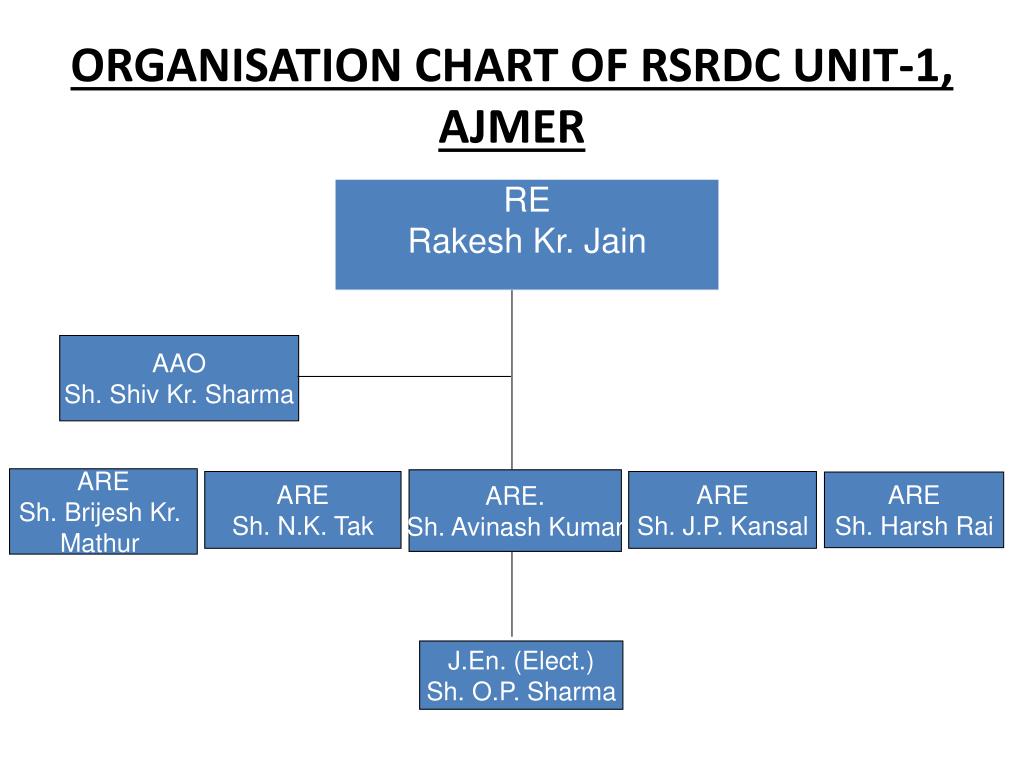 ORGANISATION CHART OF RSRDC UNIT-1, AJMER

RE
Rakesh Kr. Jain

AAO
Sh. Shiv Kr. Sharma

ARE
Sh. Brijesh Kr. Mathur

ARE
Sh. N.K. Tak

ARE.
Sh. Avinash Kumar

ARE
Sh. J.P. Kansal

ARE
Sh. Harsh Rai

J.En. (Elect.)
Sh. O.P. Sharma